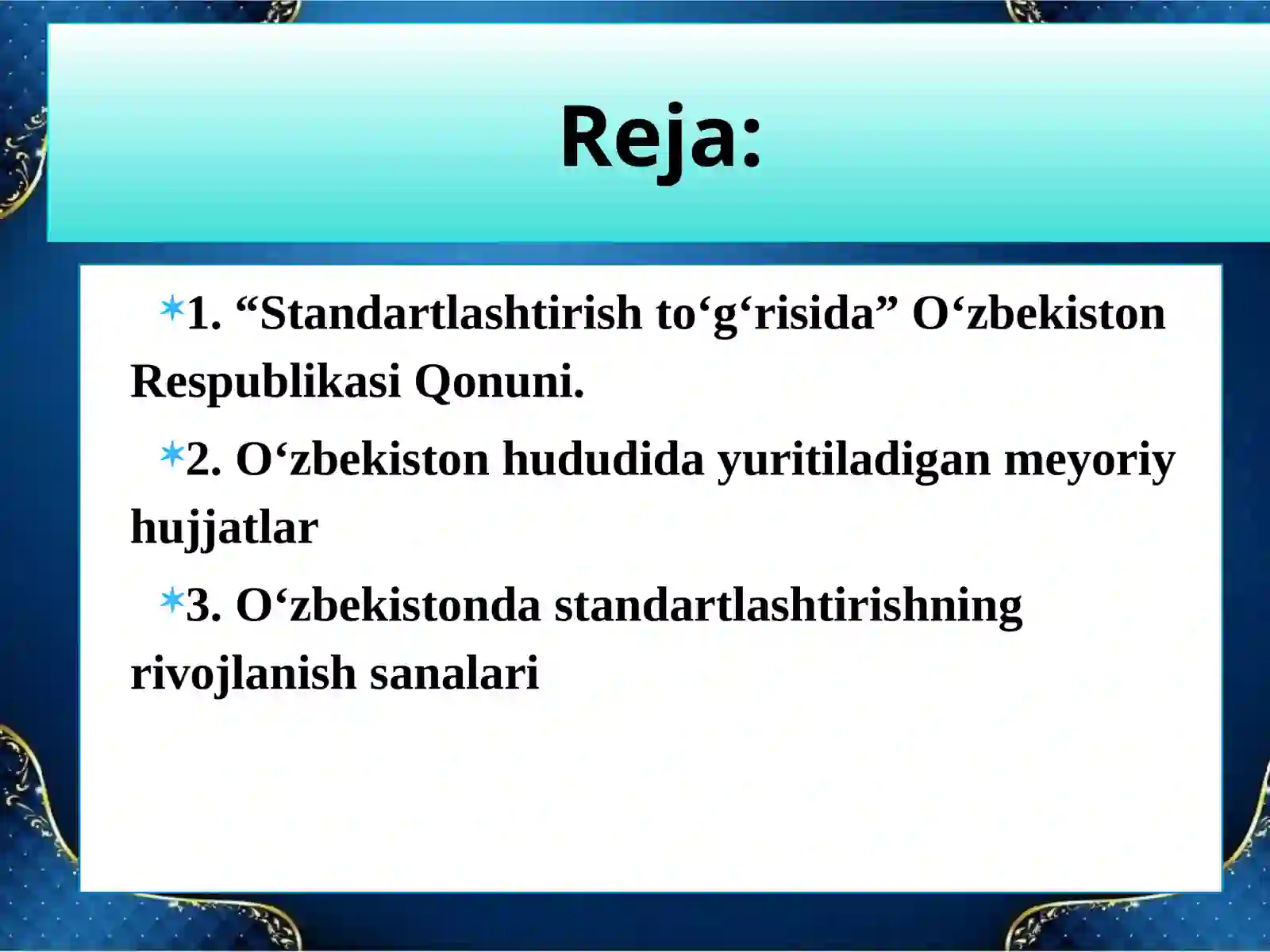 Reja:

1. “Standartlashtirish to‘g‘risida” O‘zbekiston Respublikasi Qonuni.

2. O‘zbekiston hududida yuritiladigan meyoriy hujjatlar

3. O‘zbekistonda standartlashtirishning rivojlanish sanalari